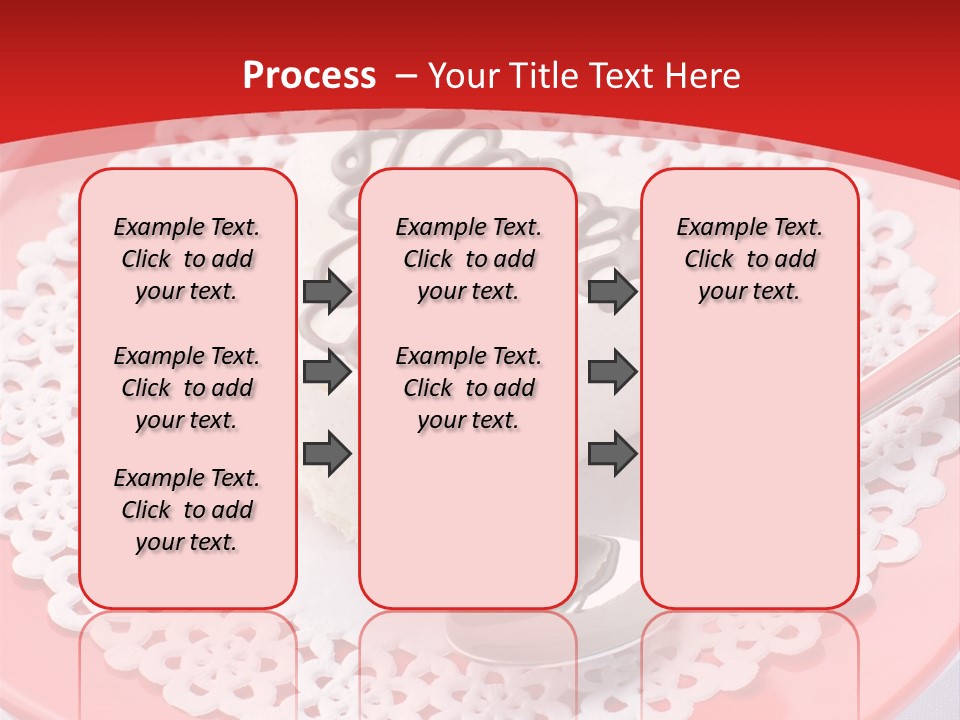 Process – Your Title Text Here

Example Text. Click to add your text.

Example Text. Click to add your text.

Example Text. Click to add your text.

Example Text. Click to add your text.

Example Text. Click to add your text.

Example Text. Click to add your text.